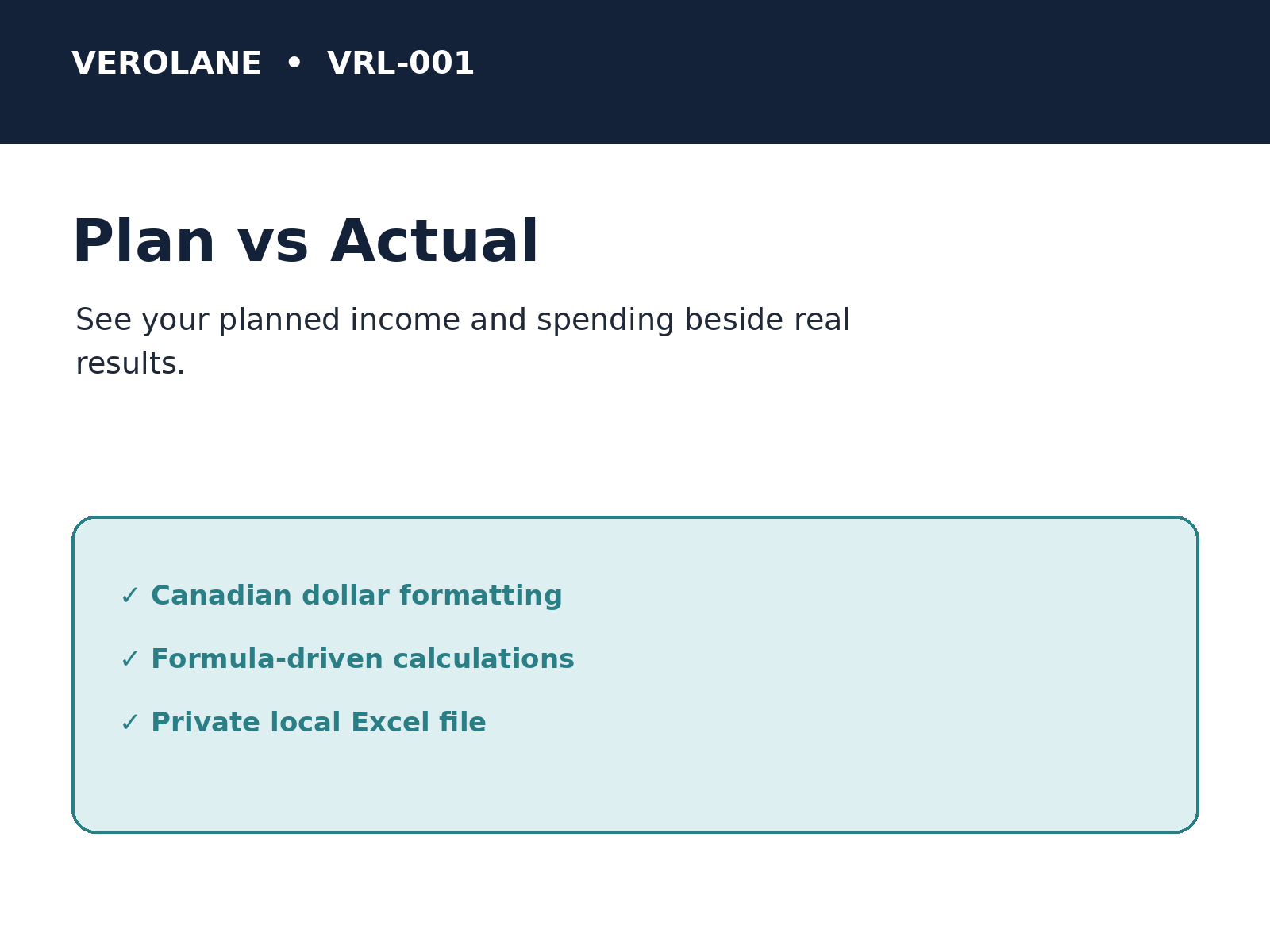 VEROLANE • VRL-001

Plan vs Actual

See your planned income and spending beside real results.

✓ Canadian dollar formatting

✓ Formula-driven calculations

✓ Private local Excel file